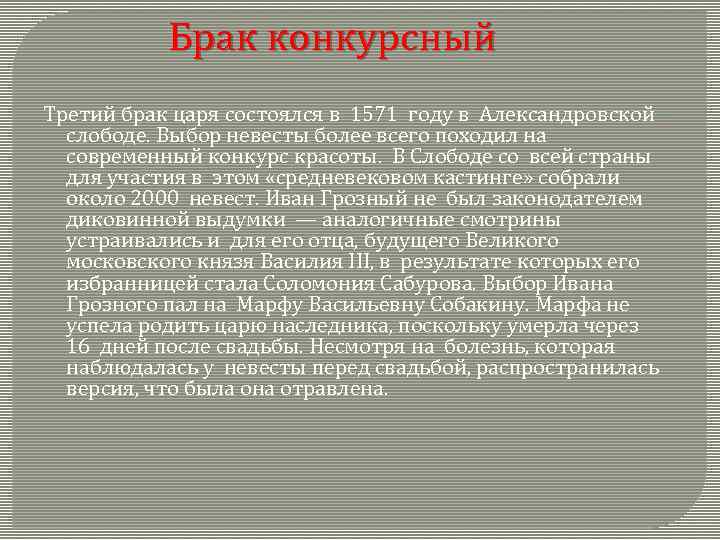 Брак конкурсный

Третий брак царя состоялся в 1571 году в Александровской слободе. Выбор невесты более всего походил на современный конкурс красоты. В Слободе со всей страны для участия в этом «средневековом кастинге» собрали около 2000 невест. Иван Грозный не был законодателем диковинной выдумки — аналогичные смотрины устраивались и для его отца, будущего Великого московского князя Василия III, в результате которых его избранницей стала Соломония Сабурова. Выбор Ивана Грозного пал на Марфу Васильевну Собакину. Марфа не успела родить царю наследника, поскольку умерла через 16 дней после свадьбы. Несмотря на болезнь, которая наблюдалась у невесты перед свадьбой, распространилась версия, что была она отравлена.